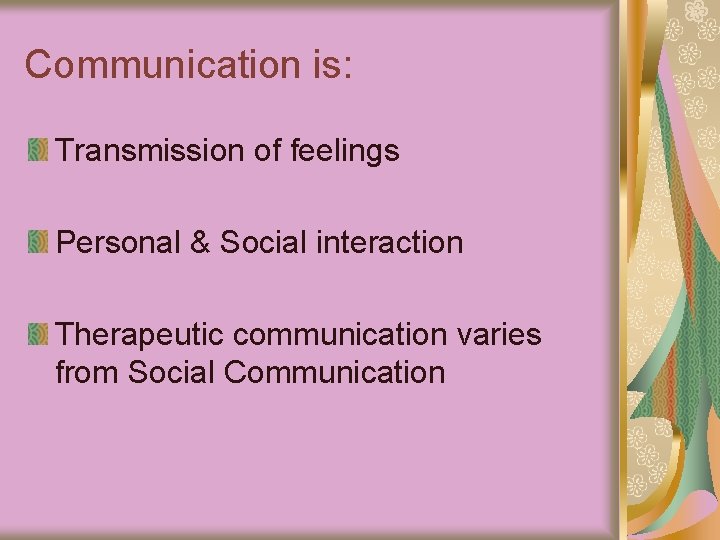 Communication is:

Transmission of feelings

Personal & Social interaction

Therapeutic communication varies from Social Communication